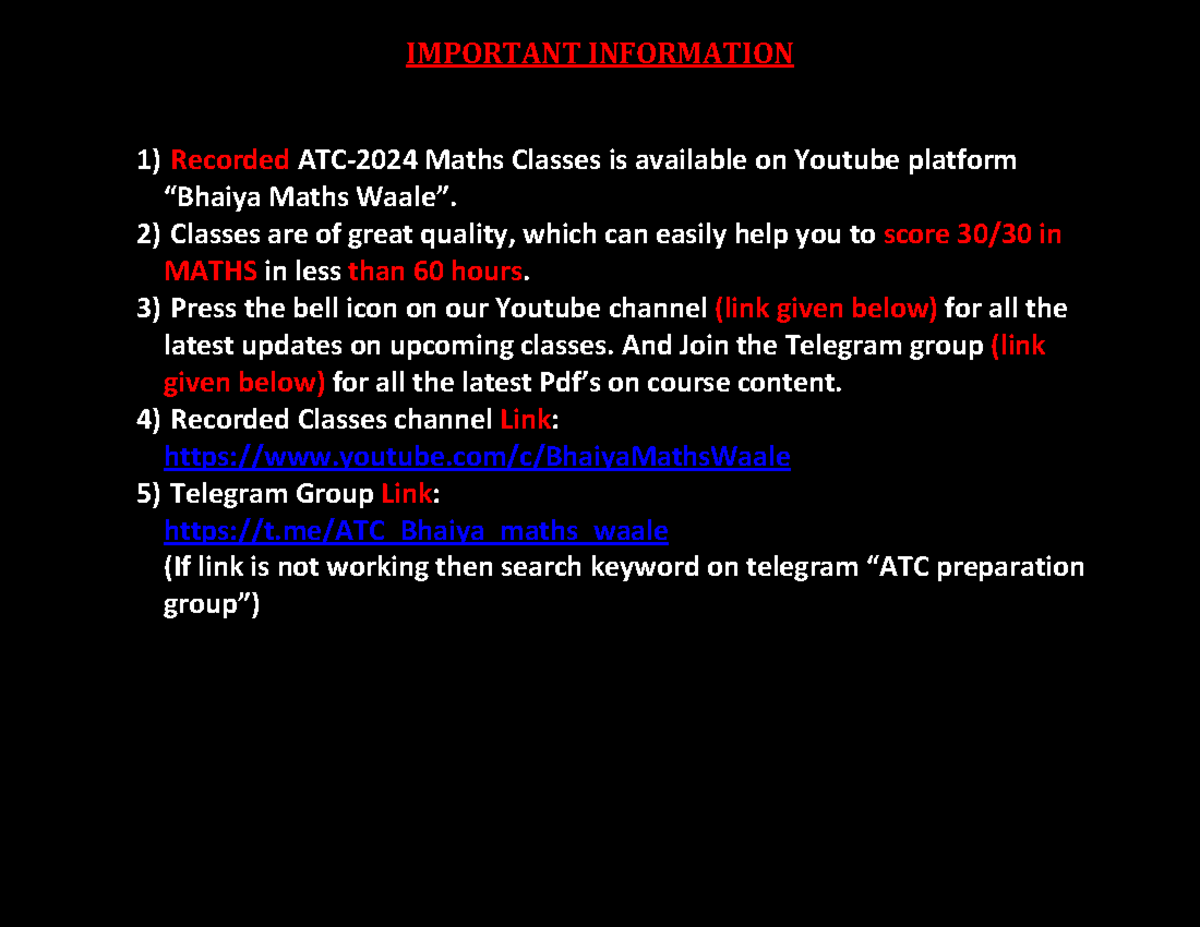 IMPORTANT INFORMATION

1) Recorded ATC-2024 Maths Classes is available on Youtube platform “Bhaiya Maths Waale”.
2) Classes are of great quality, which can easily help you to score 30/30 in MATHS in less than 60 hours.
3) Press the bell icon on our Youtube channel (link given below) for all the latest updates on upcoming classes. And Join the Telegram group (link given below) for all the latest Pdf’s on course content.
4) Recorded Classes channel Link:
https://www.youtube.com/c/BhaiyaMathsWaale
5) Telegram Group Link:
https://t.me/ATC_Bhaiya_maths_waale
(If link is not working then search keyword on telegram “ATC preparation group”)